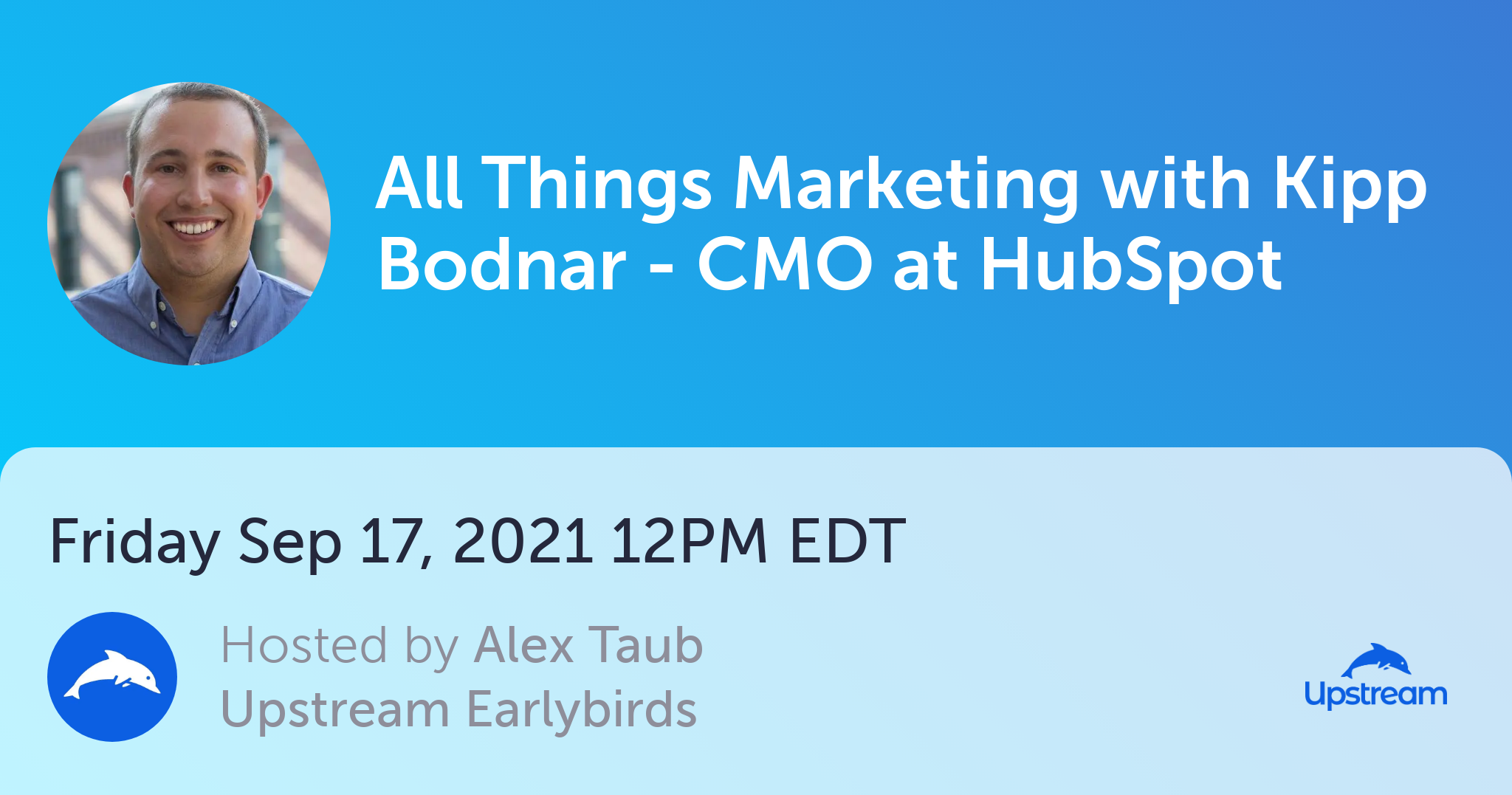 All Things Marketing with Kipp Bodnar - CMO at HubSpot

Friday Sep 17, 2021 12PM EDT

Hosted by Alex Taub
Upstream Earlybirds

Upstream